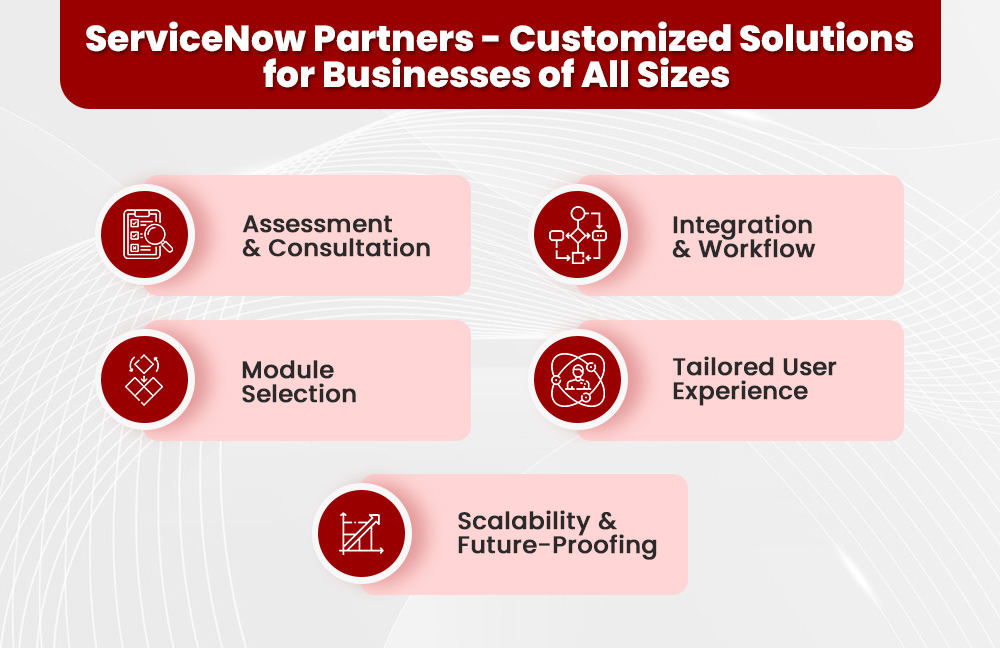 ServiceNow Partners - Customized Solutions for Businesses of All Sizes

Assessment & Consultation

Integration & Workflow

Module Selection

Tailored User Experience

Scalability & Future-Proofing